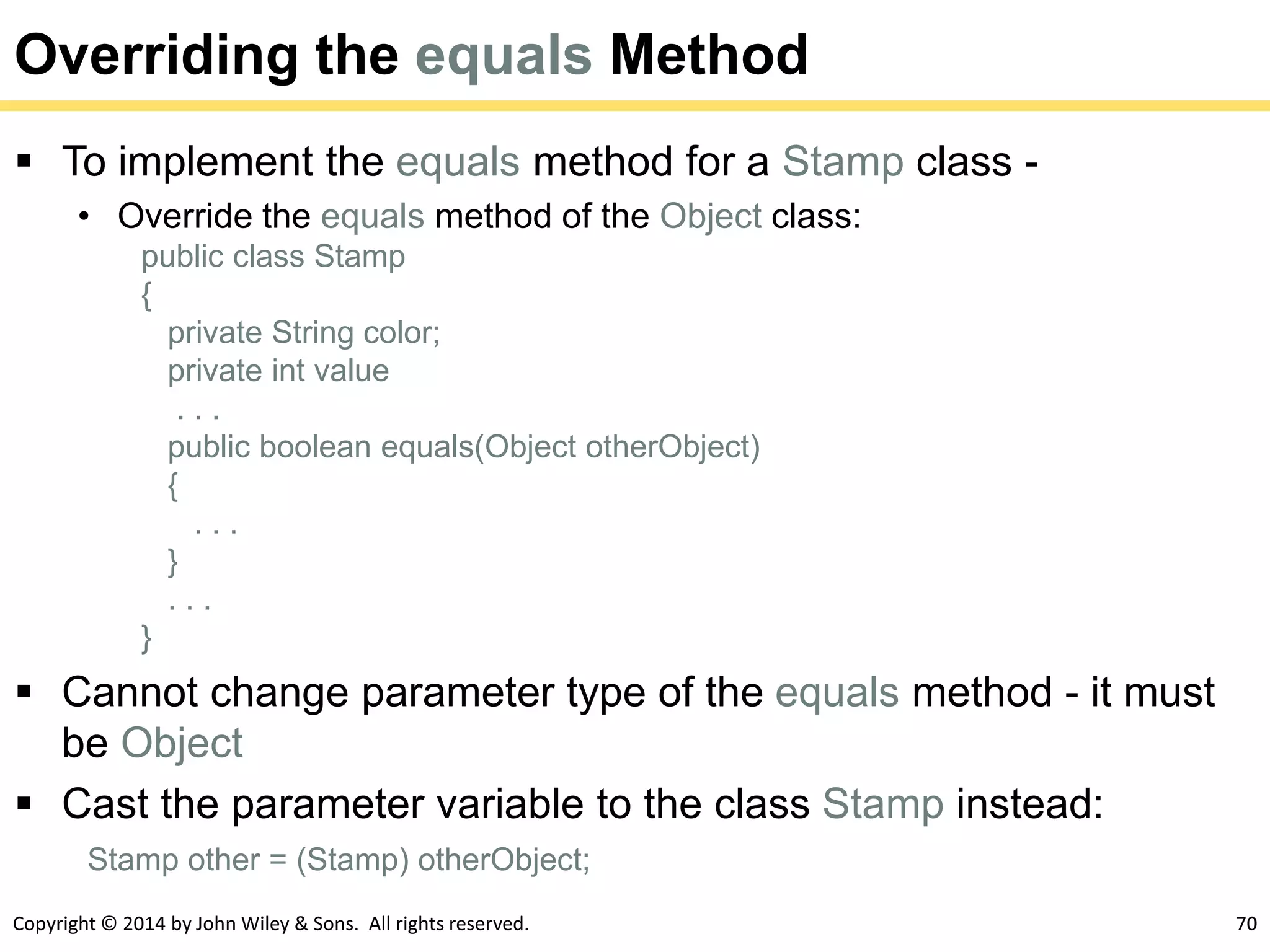 Overriding the equals Method

▪ To implement the equals method for a Stamp class -

• Override the equals method of the Object class:

public class Stamp
{
  private String color;
  private int value
  . . .
  public boolean equals(Object otherObject)
  {
    . . .
  }
  . . .
}

▪ Cannot change parameter type of the equals method - it must be Object

▪ Cast the parameter variable to the class Stamp instead:

Stamp other = (Stamp) otherObject;

Copyright © 2014 by John Wiley & Sons. All rights reserved.

70